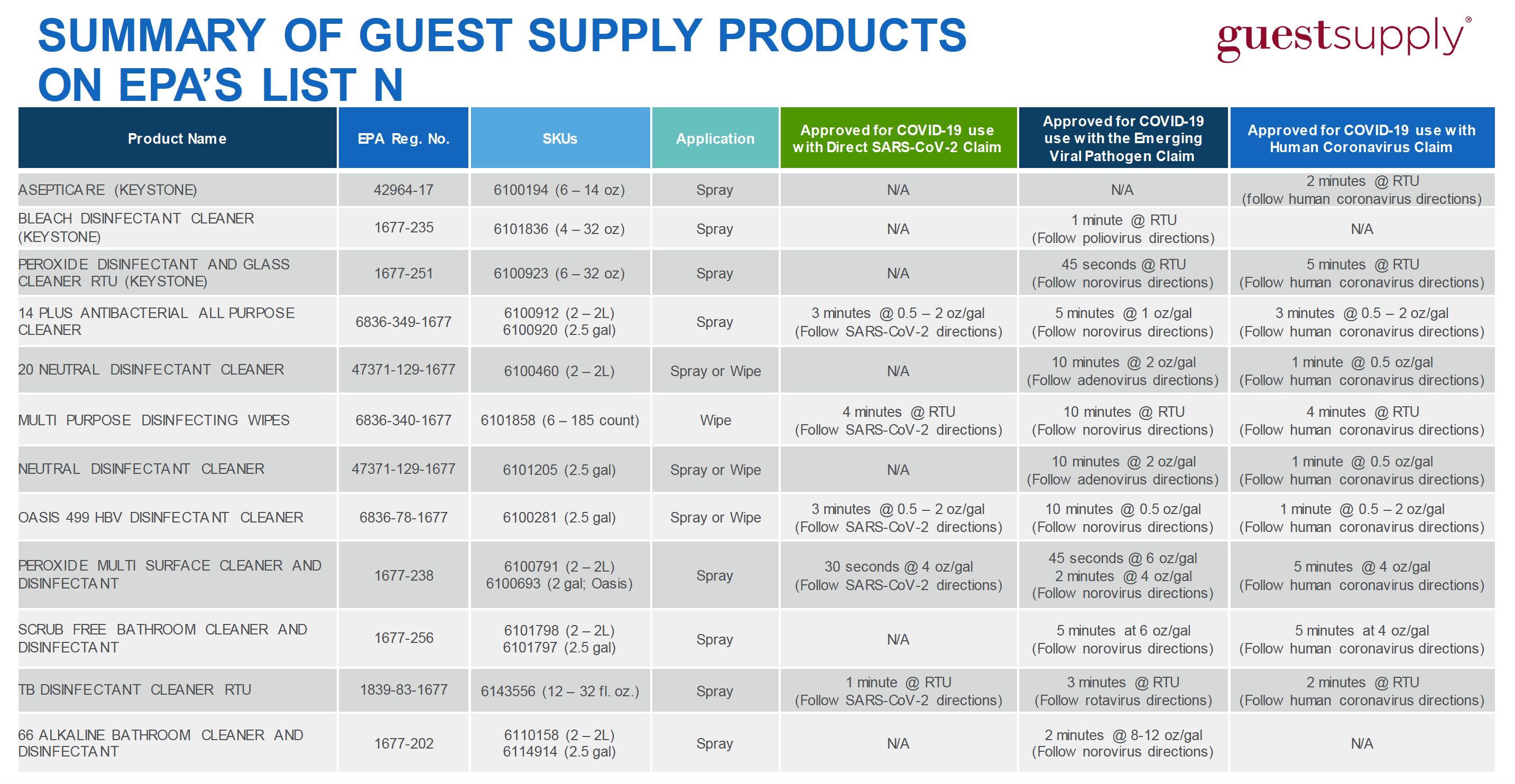 SUMMARY OF GUEST SUPPLY PRODUCTS ON EPA'S LIST N

guestsupply®

| Product Name | EPA Reg. No. | SKUs | Application | Approved for COVID-19 use with Direct SARS-CoV-2 Claim | Approved for COVID-19 use with the Emerging Viral Pathogen Claim | Approved for COVID-19 use with Human Coronavirus Claim |
|---|---|---|---|---|---|---|
| ASEPTICARE (KEYSTONE) | 42964-17 | 6100194 (6 – 14 oz) | Spray | N/A | N/A | 2 minutes @ RTU (follow human coronavirus directions) |
| BLEACH DISINFECTANT CLEANER (KEYSTONE) | 1677-235 | 6101836 (4 – 32 oz) | Spray | N/A | 1 minute @ RTU (Follow poliovirus directions) | N/A |
| PEROXIDE DISINFECTANT AND GLASS CLEANER RTU (KEYSTONE) | 1677-251 | 6100923 (6 – 32 oz) | Spray | N/A | 45 seconds @ RTU (Follow norovirus directions) | 5 minutes @ RTU (Follow human coronavirus directions) |
| 14 PLUS ANTIBACTERIAL ALL PURPOSE CLEANER | 6836-349-1677 | 6100912 (2 – 2L) 6100920 (2.5 gal) | Spray | 3 minutes @ 0.5 – 2 oz/gal (Follow SARS-CoV-2 directions) | 5 minutes @ 1 oz/gal (Follow norovirus directions) | 3 minutes @ 0.5 – 2 oz/gal (Follow human coronavirus directions) |
| 20 NEUTRAL DISINFECTANT CLEANER | 47371-129-1677 | 6100460 (2 – 2L) | Spray or Wipe | N/A | 10 minutes @ 2 oz/gal (Follow adenovirus directions) | 1 minute @ 0.5 oz/gal (Follow human coronavirus directions) |
| MULTI PURPOSE DISINFECTING WIPES | 6836-340-1677 | 6101858 (6 – 185 count) | Wipe | 4 minutes @ RTU (Follow SARS-CoV-2 directions) | 10 minutes @ RTU (Follow norovirus directions) | 4 minutes @ RTU (Follow human coronavirus directions) |
| NEUTRAL DISINFECTANT CLEANER | 47371-129-1677 | 6101205 (2.5 gal) | Spray or Wipe | N/A | 10 minutes @ 2 oz/gal (Follow adenovirus directions) | 1 minute @ 0.5 oz/gal (Follow human coronavirus directions) |
| OASIS 499 HBV DISINFECTANT CLEANER | 6836-78-1677 | 6100281 (2.5 gal) | Spray or Wipe | 3 minutes @ 0.5 – 2 oz/gal (Follow SARS-CoV-2 directions) | 10 minutes @ 0.5 oz/gal (Follow norovirus directions) | 1 minute @ 0.5 – 2 oz/gal (Follow human coronavirus directions) |
| PEROXIDE MULTI SURFACE CLEANER AND DISINFECTANT | 1677-238 | 6100791 (2 – 2L) 6100693 (2 gal; Oasis) | Spray | 30 seconds @ 4 oz/gal (Follow SARS-CoV-2 directions) | 45 seconds @ 6 oz/gal 2 minutes @ 4 oz/gal (Follow norovirus directions) | 5 minutes @ 4 oz/gal (Follow human coronavirus directions) |
| SCRUB FREE BATHROOM CLEANER AND DISINFECTANT | 1677-256 | 6101798 (2 – 2L) 6101797 (2.5 gal) | Spray | N/A | 5 minutes at 6 oz/gal (Follow norovirus directions) | 5 minutes at 4 oz/gal (Follow human coronavirus directions) |
| TB DISINFECTANT CLEANER RTU | 1839-83-1677 | 6143556 (12 – 32 fl. oz.) | Spray | 1 minute @ RTU (Follow SARS-CoV-2 directions) | 3 minutes @ RTU (Follow rotavirus directions) | 2 minutes @ RTU (Follow human coronavirus directions) |
| 66 ALKALINE BATHROOM CLEANER AND DISINFECTANT | 1677-202 | 6110158 (2 – 2L) 6114914 (2.5 gal) | Spray | N/A | 2 minutes @ 8-12 oz/gal (Follow norovirus directions) | N/A |